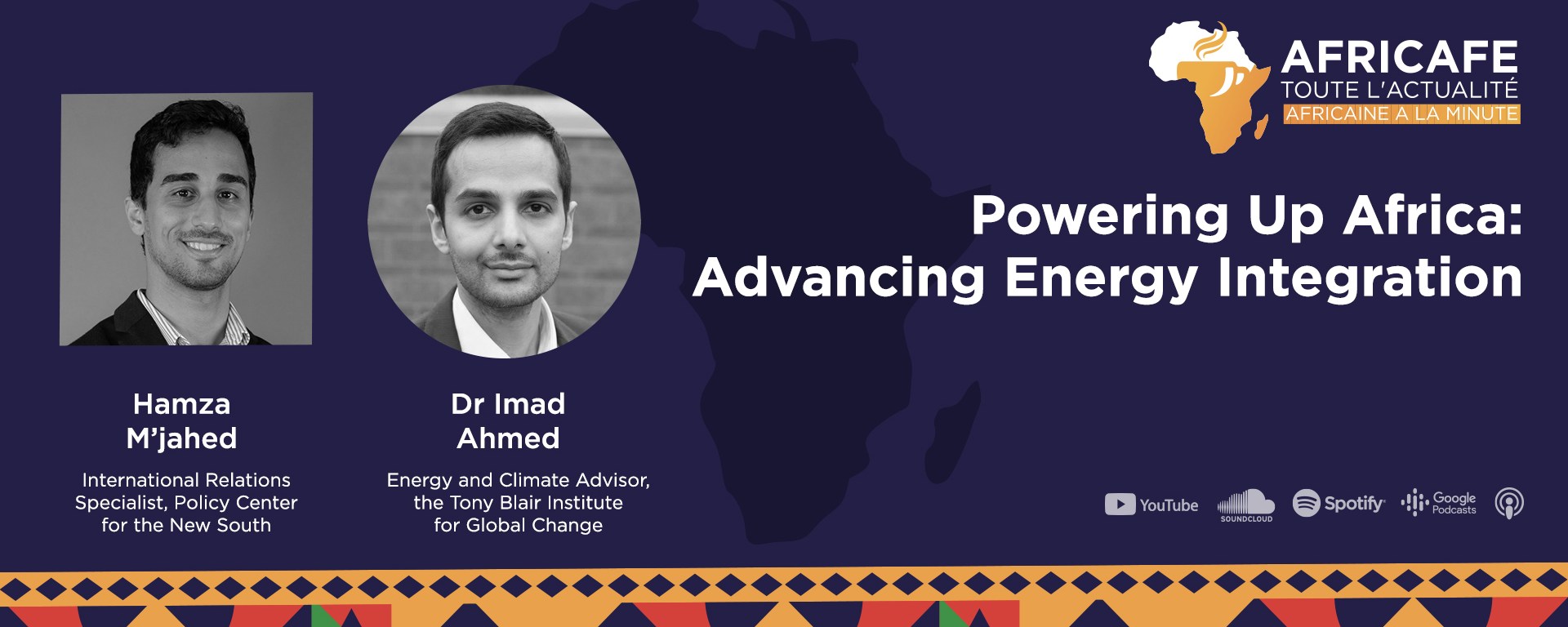 AFRICAFE
TOUTE L'ACTUALITÉ
AFRICAINE A LA MINUTE

Powering Up Africa: Advancing Energy Integration

Hamza M'jahed
International Relations Specialist, Policy Center for the New South

Dr Imad Ahmed
Energy and Climate Advisor, the Tony Blair Institute for Global Change

YouTube SOUNDCLOUD Spotify Google Podcasts